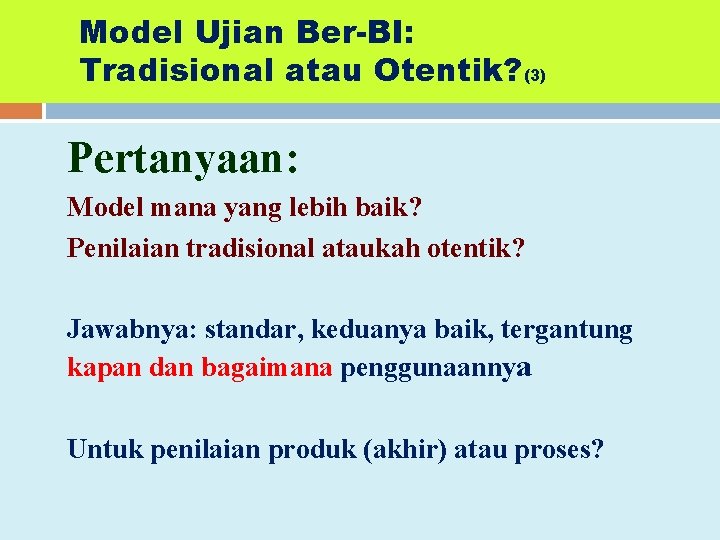 Model Ujian Ber-BI:
Tradisional atau Otentik? (3)

Pertanyaan:

Model mana yang lebih baik?
Penilaian tradisional ataukah otentik?

Jawabnya: standar, keduanya baik, tergantung kapan dan bagaimana penggunaannya

Untuk penilaian produk (akhir) atau proses?